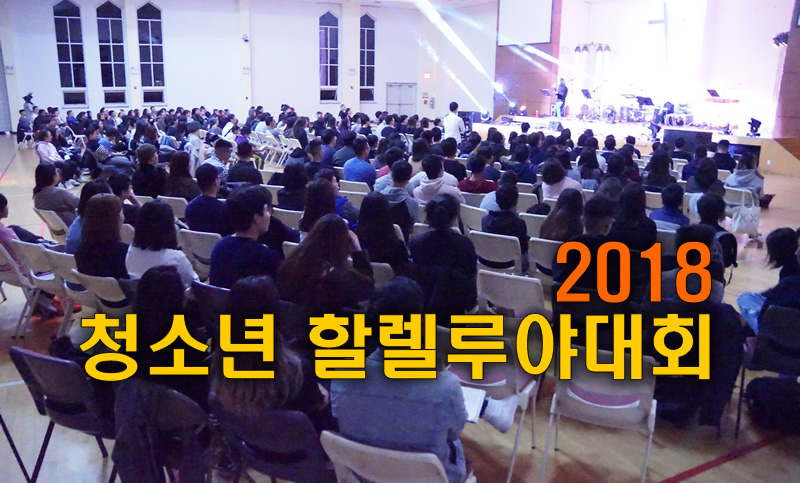 2018
청소년 할렐루야대회